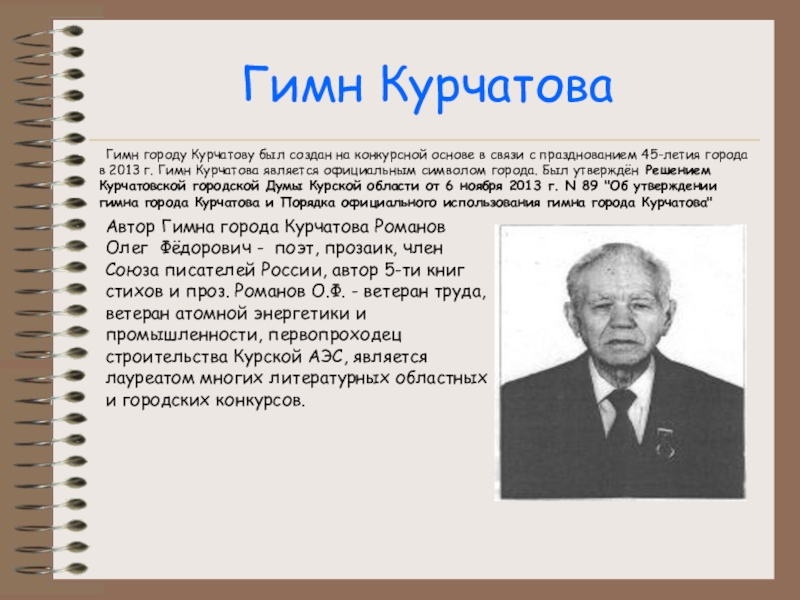 Гимн Курчатова

Гимн городу Курчатову был создан на конкурсной основе в связи с празднованием 45-летия города в 2013 г. Гимн Курчатова является официальным символом города. Был утверждён Решением Курчатовской городской Думы Курской области от 6 ноября 2013 г. N 89 "Об утверждении гимна города Курчатова и Порядка официального использования гимна города Курчатова"

Автор Гимна города Курчатова Романов Олег Фёдорович - поэт, прозаик, член Союза писателей России, автор 5-ти книг стихов и проз. Романов О.Ф. - ветеран труда, ветеран атомной энергетики и промышленности, первопроходец строительства Курской АЭС, является лауреатом многих литературных областных и городских конкурсов.